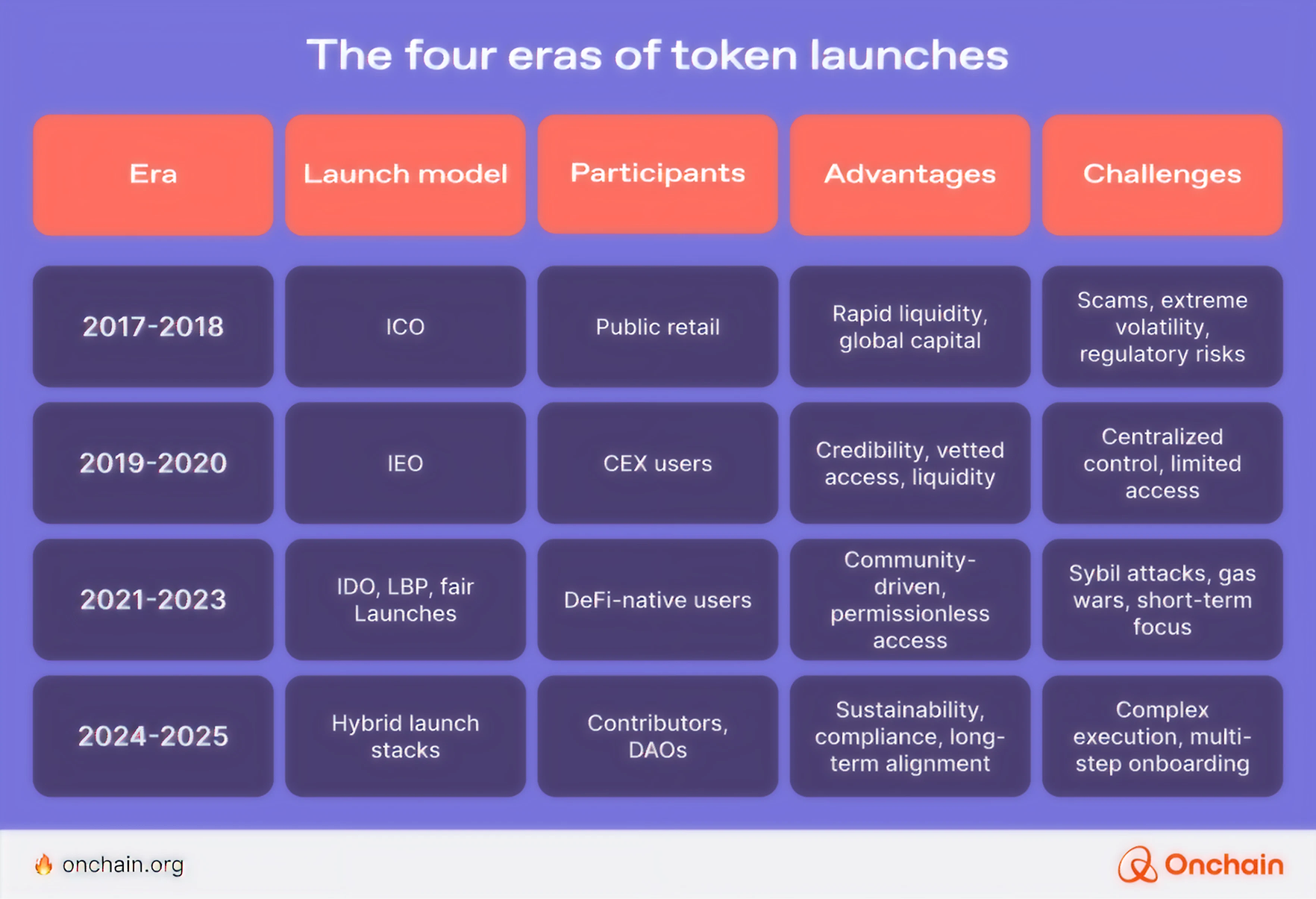 The four eras of token launches

| Era | Launch model | Participants | Advantages | Challenges |
|---|---|---|---|---|
| 2017-2018 | ICO | Public retail | Rapid liquidity, global capital | Scams, extreme volatility, regulatory risks |
| 2019-2020 | IEO | CEX users | Credibility, vetted access, liquidity | Centralized control, limited access |
| 2021-2023 | IDO, LBP, fair Launches | DeFi-native users | Community-driven, permissionless access | Sybil attacks, gas wars, short-term focus |
| 2024-2025 | Hybrid launch stacks | Contributors, DAOs | Sustainability, compliance, long-term alignment | Complex execution, multi-step onboarding |

onchain.org

Onchain